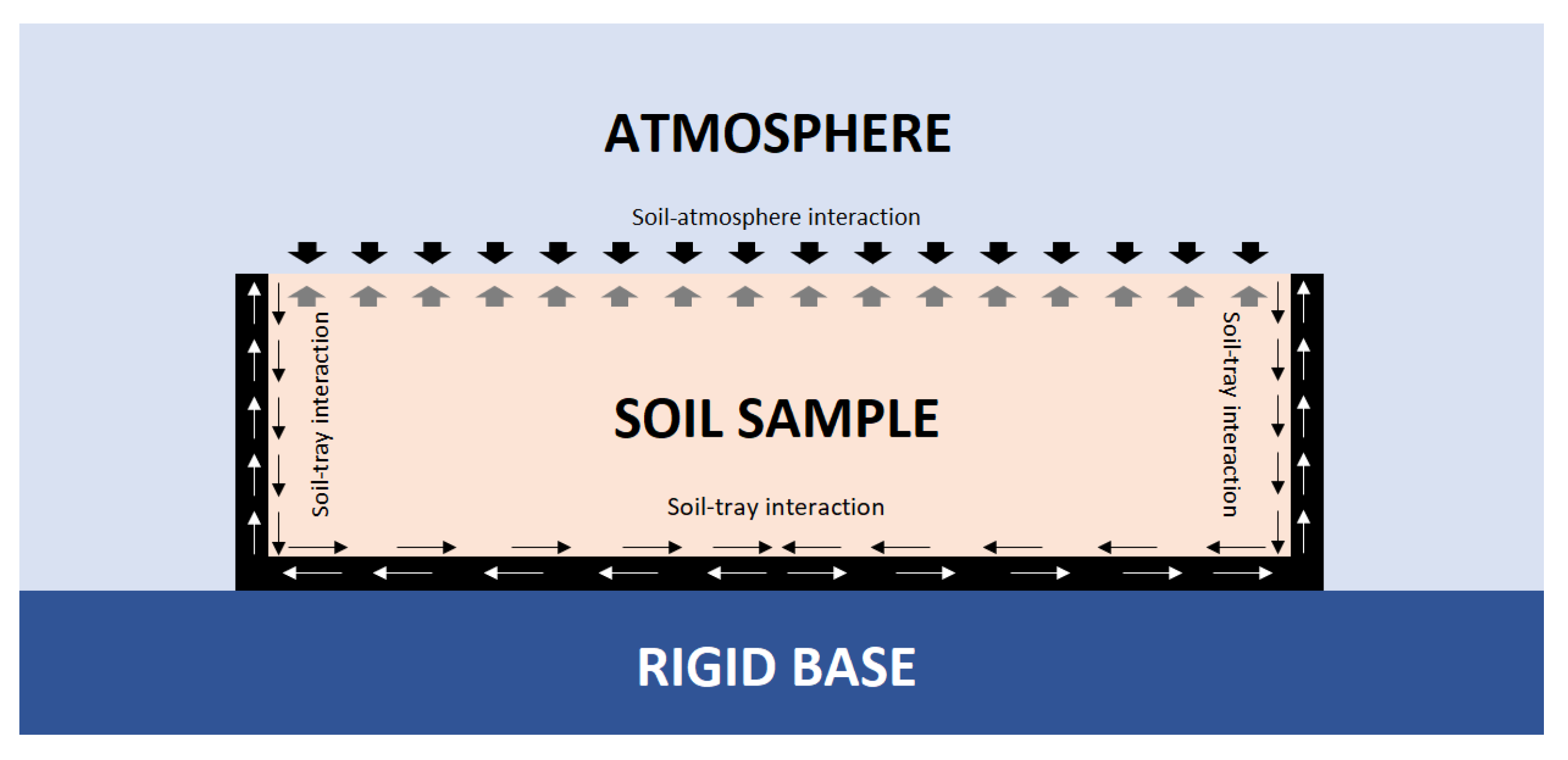 ATMOSPHERE

Soil-atmosphere interaction

Soil-tray interaction

SOIL SAMPLE

Soil-tray interaction

Soil-tray interaction

RIGID BASE